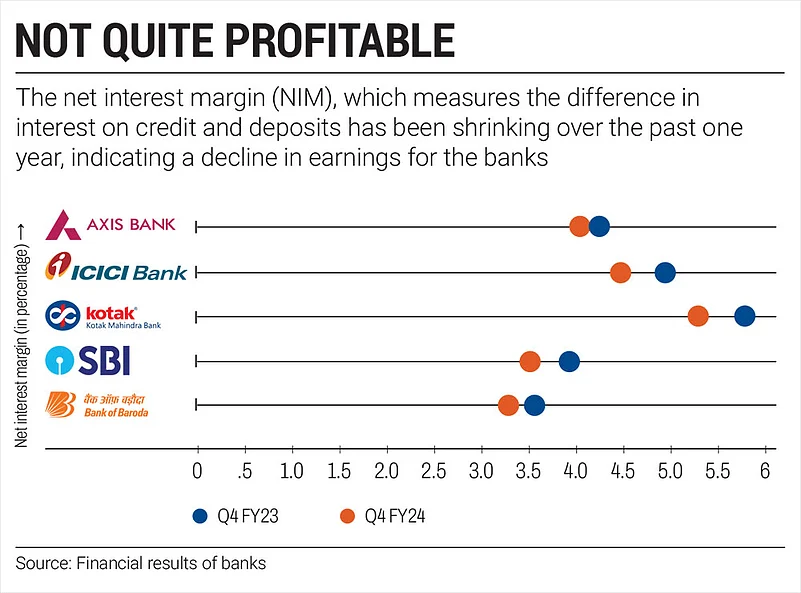 NOT QUITE PROFITABLE

The net interest margin (NIM), which measures the difference in interest on credit and deposits has been shrinking over the past one year, indicating a decline in earnings for the banks

Net interest margin (in percentage) →

AXIS BANK

ICICI Bank

kotak
Kotak Mahindra Bank

SBI

बैंक ऑफ़ बड़ौदा
Bank of Baroda

0 .5 1.0 1.5 2.0 2.5 3.0 3.5 4.0 4.5 5.0 5.5 6

Q4 FY23 Q4 FY24

Source: Financial results of banks